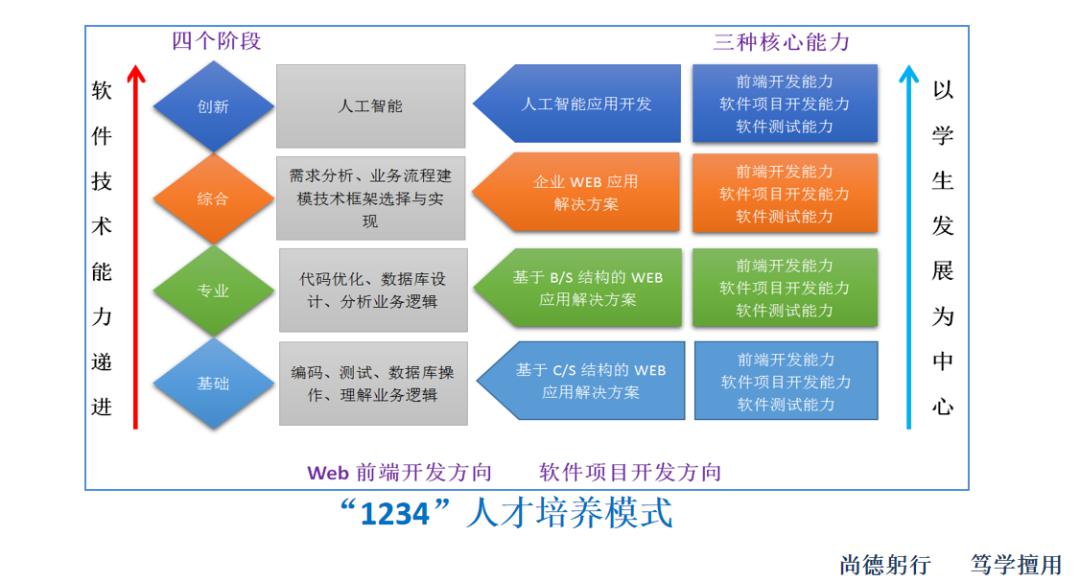 四个阶段

三种核心能力

软件技术能力递进

创新

人工智能

人工智能应用开发

前端开发能力
软件项目开发能力
软件测试能力

综合

需求分析、业务流程建模技术框架选择与实现

企业 WEB 应用解决方案

前端开发能力
软件项目开发能力
软件测试能力

专业

代码优化、数据库设计、分析业务逻辑

基于 B/S 结构的 WEB 应用解决方案

前端开发能力
软件项目开发能力
软件测试能力

基础

编码、测试、数据库操作、理解业务逻辑

基于 C/S 结构的 WEB 应用解决方案

前端开发能力
软件项目开发能力
软件测试能力

以学生发展为中心

Web 前端开发方向　　软件项目开发方向

“1234”人才培养模式

尚德躬行　笃学擅用